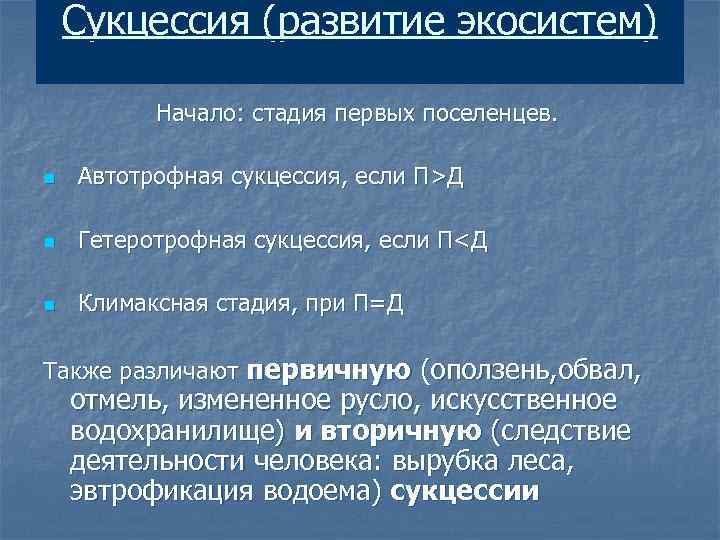 Сукцессия (развитие экосистем)

Начало: стадия первых поселенцев.

Автотрофная сукцессия, если П>Д

Гетеротрофная сукцессия, если П<Д

Климаксная стадия, при П=Д

Также различают первичную (оползень,обвал, отмель, измененное русло, искусственное водохранилище) и вторичную (следствие деятельности человека: вырубка леса, эвтрофикация водоема) сукцессии